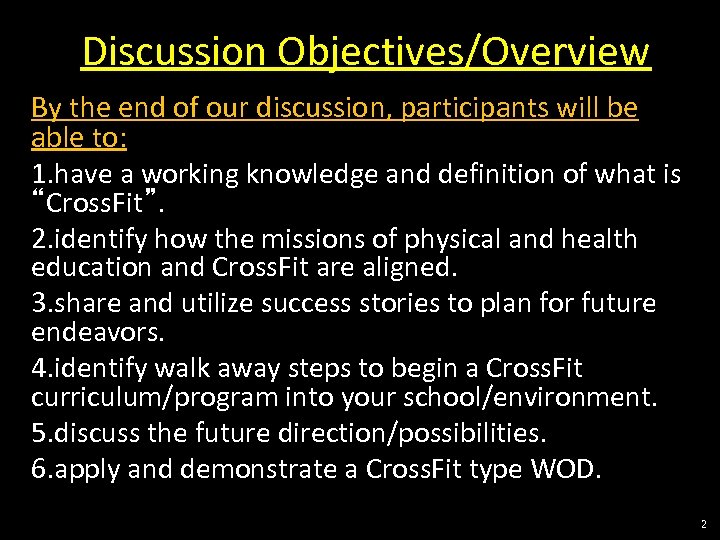 Discussion Objectives/Overview

By the end of our discussion, participants will be able to:

1.have a working knowledge and definition of what is “CrossFit”.

2.identify how the missions of physical and health education and CrossFit are aligned.

3.share and utilize success stories to plan for future endeavors.

4.identify walk away steps to begin a CrossFit curriculum/program into your school/environment.

5.discuss the future direction/possibilities.

6.apply and demonstrate a CrossFit type WOD.

2